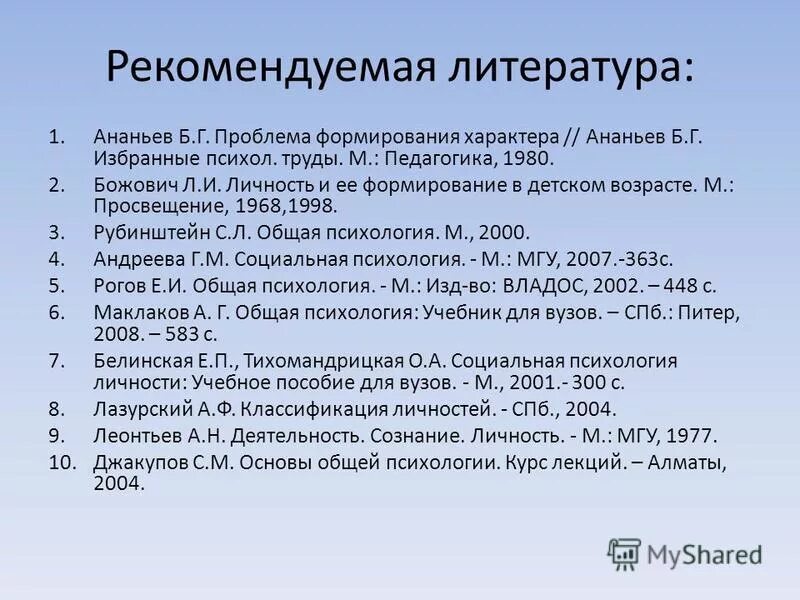 Рекомендуемая литература:

1. Ананьев Б.Г. Проблема формирования характера // Ананьев Б.Г. Избранные психол. труды. М.: Педагогика, 1980.
2. Божович Л.И. Личность и ее формирование в детском возрасте. М.: Просвещение, 1968,1998.
3. Рубинштейн С.Л. Общая психология. М., 2000.
4. Андреева Г.М. Социальная психология. - М.: МГУ, 2007.-363с.
5. Рогов Е.И. Общая психология. - М.: Изд-во: ВЛАДОС, 2002. – 448 с.
6. Маклаков А. Г. Общая психология: Учебник для вузов. – СПб.: Питер, 2008. – 583 с.
7. Белинская Е.П., Тихомандрицкая О.А. Социальная психология личности: Учебное пособие для вузов. - М., 2001.- 300 с.
8. Лазурский А.Ф. Классификация личностей. - СПб., 2004.
9. Леонтьев А.Н. Деятельность. Сознание. Личность. - М.: МГУ, 1977.
10. Джакупов С.М. Основы общей психологии. Курс лекций. – Алматы, 2004.

MyShared